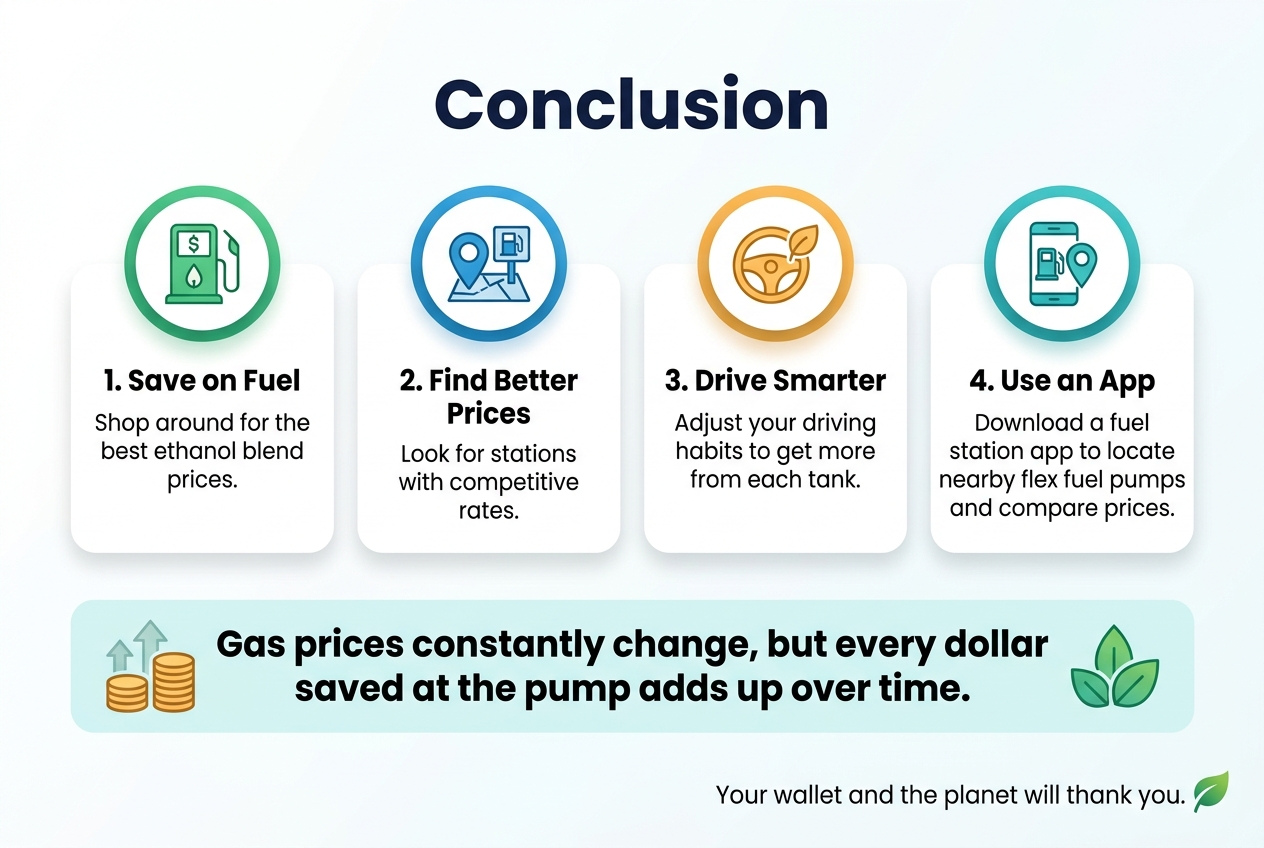 Conclusion

$

1. Save on Fuel
Shop around for the best ethanol blend prices.

2. Find Better Prices
Look for stations with competitive rates.

3. Drive Smarter
Adjust your driving habits to get more from each tank.

4. Use an App
Download a fuel station app to locate nearby flex fuel pumps and compare prices.

Gas prices constantly change, but every dollar saved at the pump adds up over time.

Your wallet and the planet will thank you.